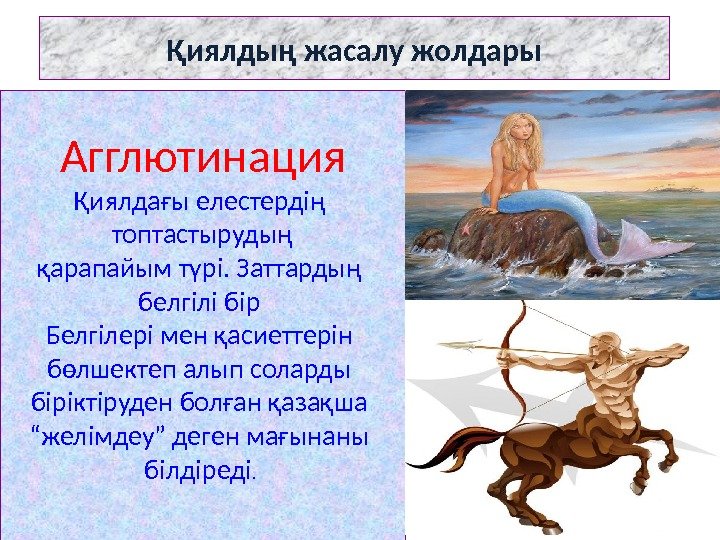 Қиялдың жасалу жолдары

Агглютинация

Қиялдағы елестердің топтастырудың қарапайым түрі. Заттардың белгілі бір Белгілері мен қасиеттерін бөлшектеп алып соларды біріктіруден болған қазақша “желімдеу” деген мағынаны білдіреді.